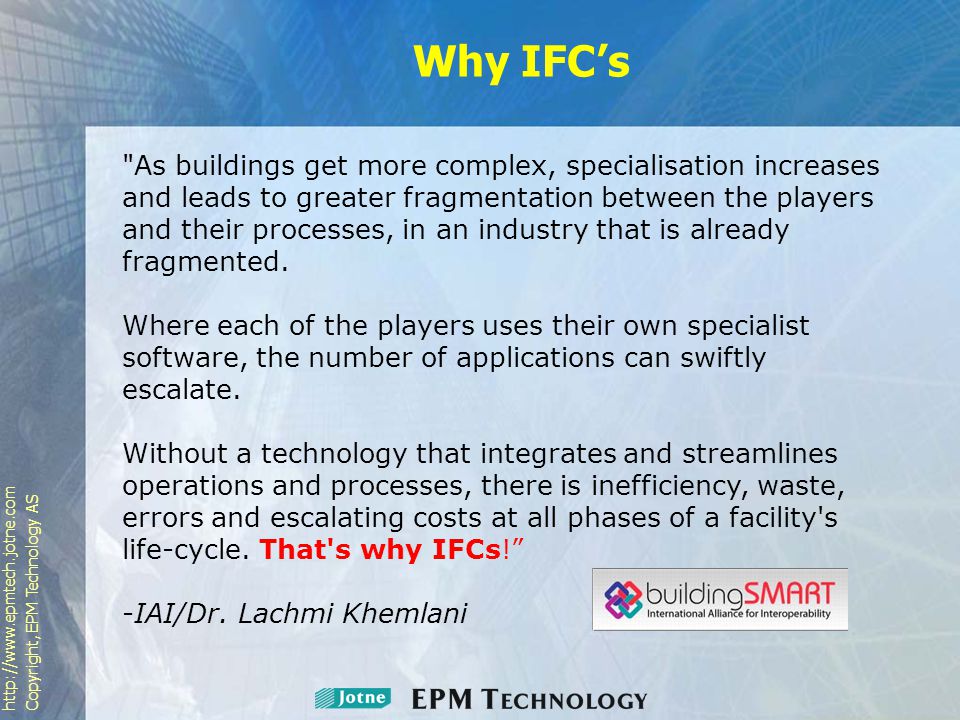 Why IFC’s

"As buildings get more complex, specialisation increases and leads to greater fragmentation between the players and their processes, in an industry that is already fragmented.

Where each of the players uses their own specialist software, the number of applications can swiftly escalate.

Without a technology that integrates and streamlines operations and processes, there is inefficiency, waste, errors and escalating costs at all phases of a facility's life-cycle. That's why IFCs!”

-IAI/Dr. Lachmi Khemlani

buildingSMART
International Alliance for Interoperability

http://www.epmtech.jotne.com
Copyright, EPM Technology AS

Jotne EPM TECHNOLOGY